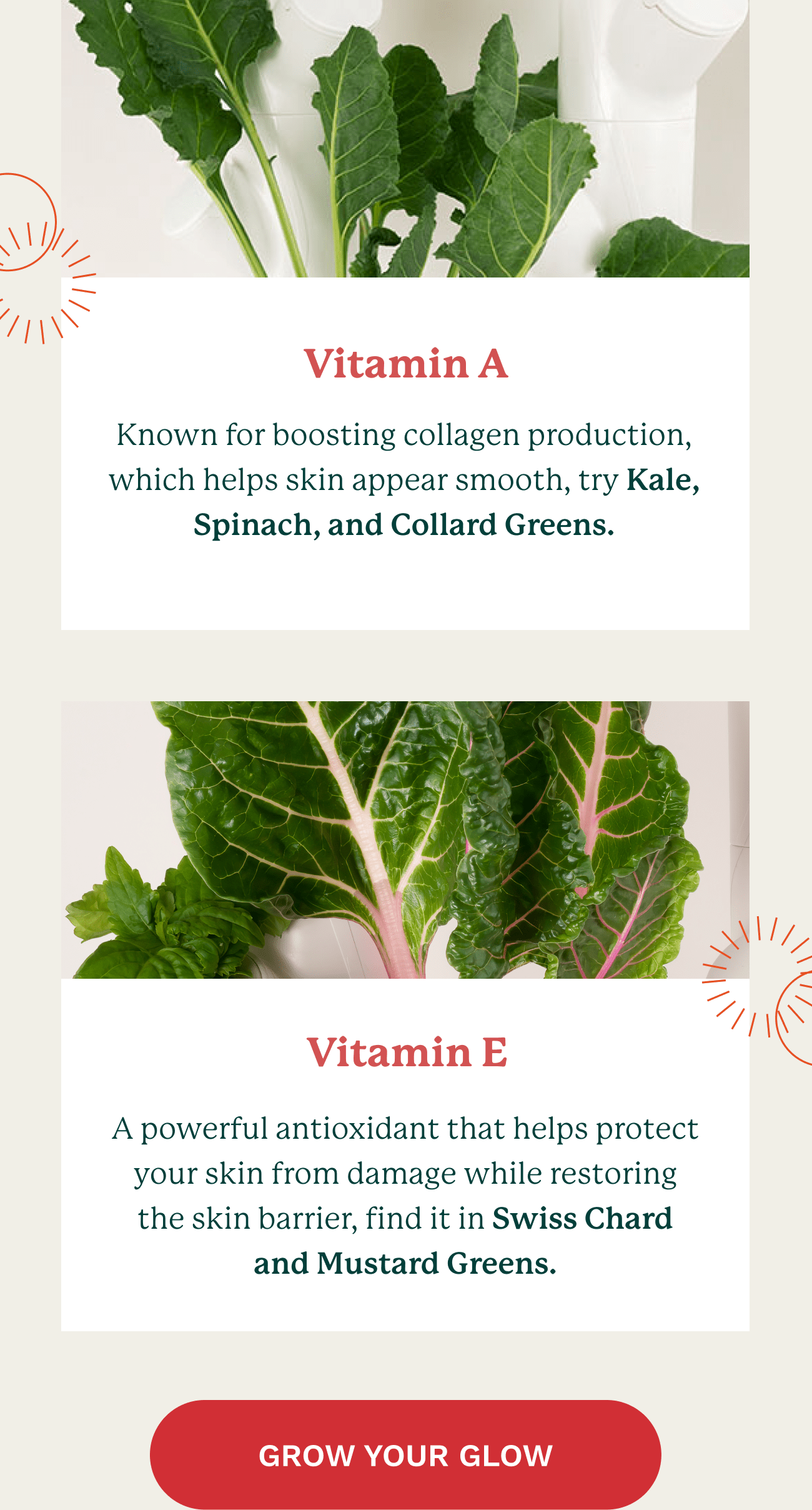 Vitamin A

Known for boosting collagen production, which helps skin appear smooth, try Kale, Spinach, and Collard Greens.

Vitamin E

A powerful antioxidant that helps protect your skin from damage while restoring the skin barrier, find it in Swiss Chard and Mustard Greens.

GROW YOUR GLOW